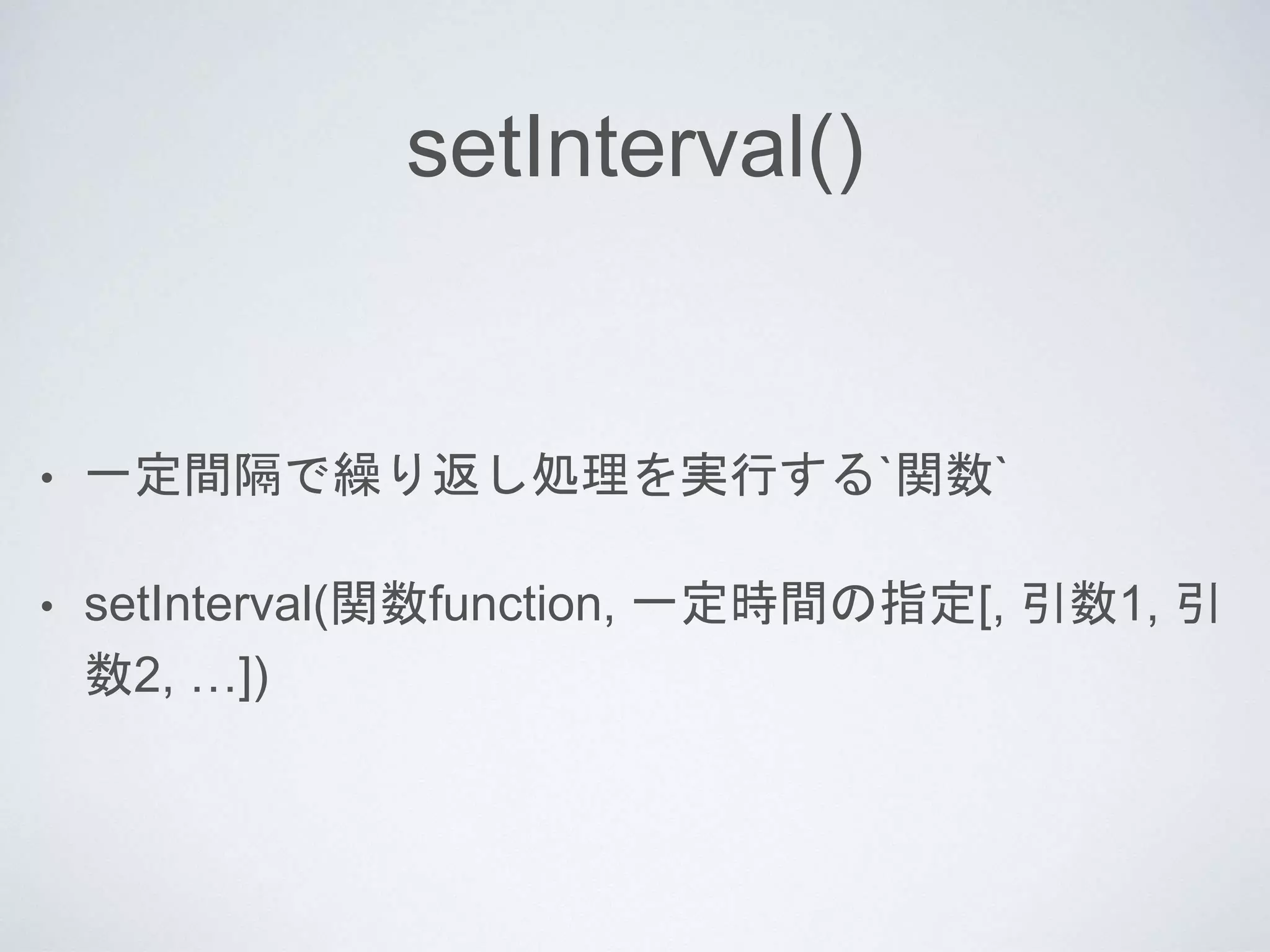 setInterval()

• 一定間隔で繰り返し処理を実行する`関数`

• setInterval(関数function, 一定時間の指定[, 引数1, 引数2, …])